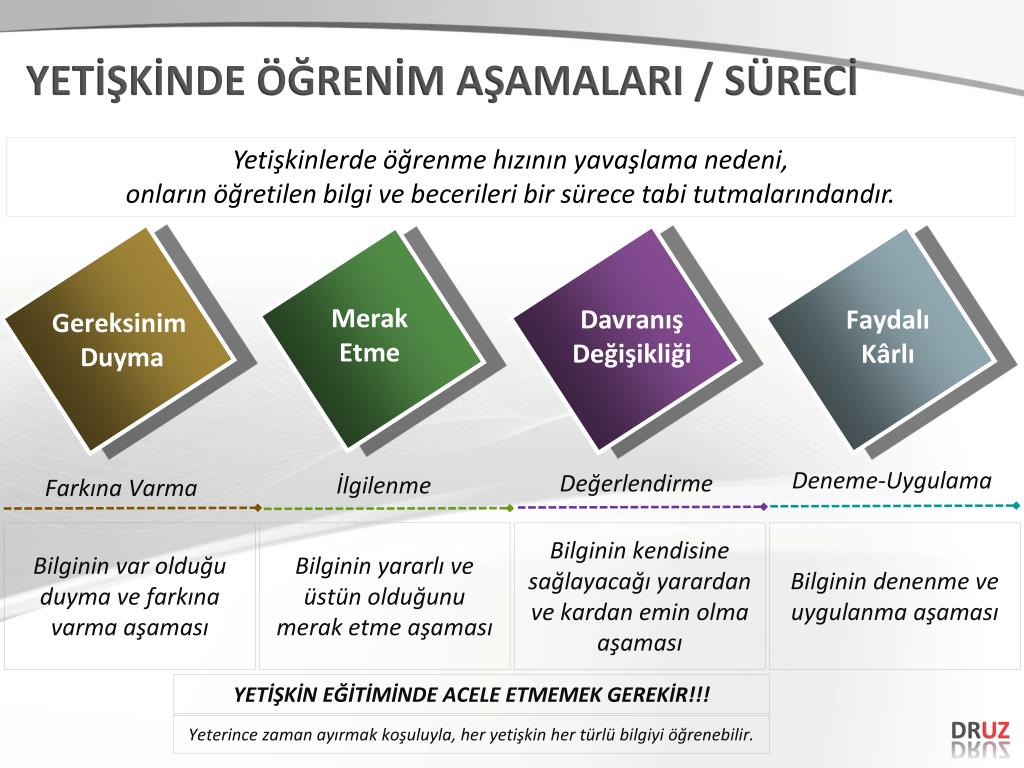 YETİŞKİNDE ÖĞRENİM AŞAMALARI / SÜRECİ

Yetişkinlerde öğrenme hızının yavaşlama nedeni, onların öğretilen bilgi ve becerileri bir sürece tabi tutmalarındandır.

Gereksinim Duyma

Merak Etme

Davranış Değişikliği

Faydalı Kârlı

Farkına Varma

İlgilenme

Değerlendirme

Deneme-Uygulama

Bilginin var olduğu duyma ve farkına varma aşaması

Bilginin yararlı ve üstün olduğunu merak etme aşaması

Bilginin kendisine sağlayacağı yarardan ve kardan emin olma aşaması

Bilginin denenme ve uygulanma aşaması

YETİŞKİN EĞİTİMİNDE ACELE ETMEMEK GEREKİR!!!

Yeterince zaman ayırmak koşuluyla, her yetişkin her türlü bilgiyi öğrenebilir.

DRUZ